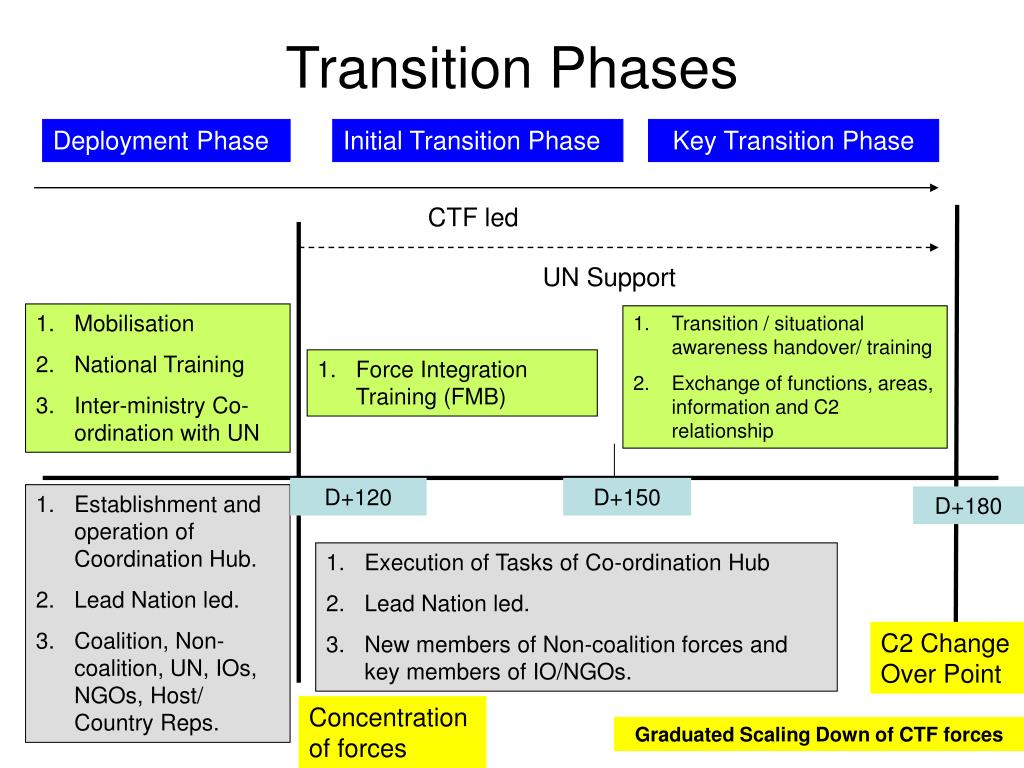 Transition Phases

Deployment Phase

Initial Transition Phase

Key Transition Phase

CTF led

UN Support

1. Mobilisation
2. National Training
3. Inter-ministry Co-ordination with UN

1. Force Integration Training (FMB)

1. Transition / situational awareness handover/ training
2. Exchange of functions, areas, information and C2 relationship

D+120

D+150

D+180

1. Establishment and operation of Coordination Hub.
2. Lead Nation led.
3. Coalition, Non-coalition, UN, IOs, NGOs, Host/ Country Reps.

1. Execution of Tasks of Co-ordination Hub
2. Lead Nation led.
3. New members of Non-coalition forces and key members of IO/NGOs.

C2 Change Over Point

Concentration of forces

Graduated Scaling Down of CTF forces